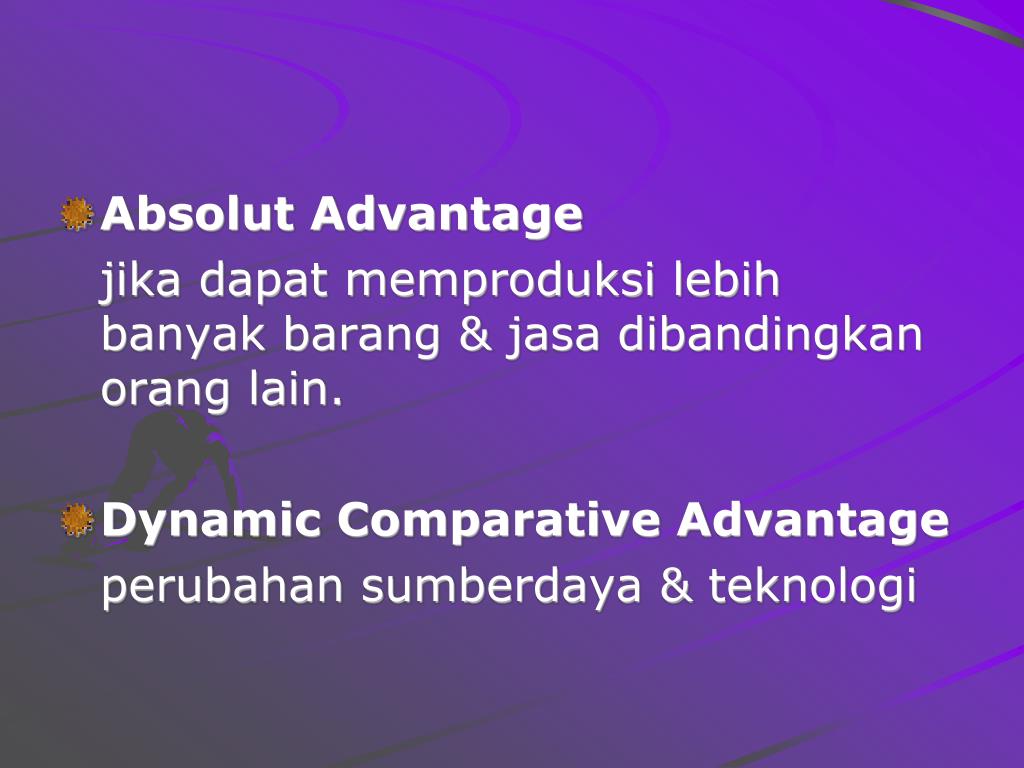 Absolut Advantage

jika dapat memproduksi lebih banyak barang & jasa dibandingkan orang lain.

Dynamic Comparative Advantage

perubahan sumberdaya & teknologi